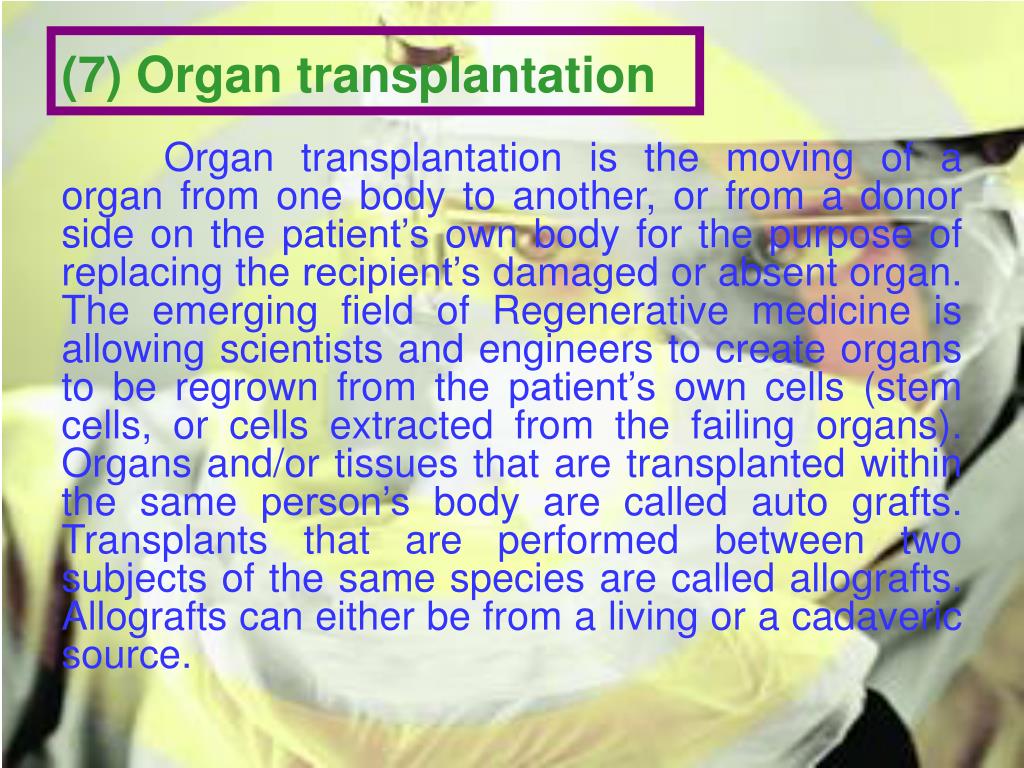 (7) Organ transplantation

Organ transplantation is the moving of a organ from one body to another, or from a donor side on the patient’s own body for the purpose of replacing the recipient’s damaged or absent organ. The emerging field of Regenerative medicine is allowing scientists and engineers to create organs to be regrown from the patient’s own cells (stem cells, or cells extracted from the failing organs). Organs and/or tissues that are transplanted within the same person’s body are called auto grafts. Transplants that are performed between two subjects of the same species are called allografts. Allografts can either be from a living or a cadaveric source.